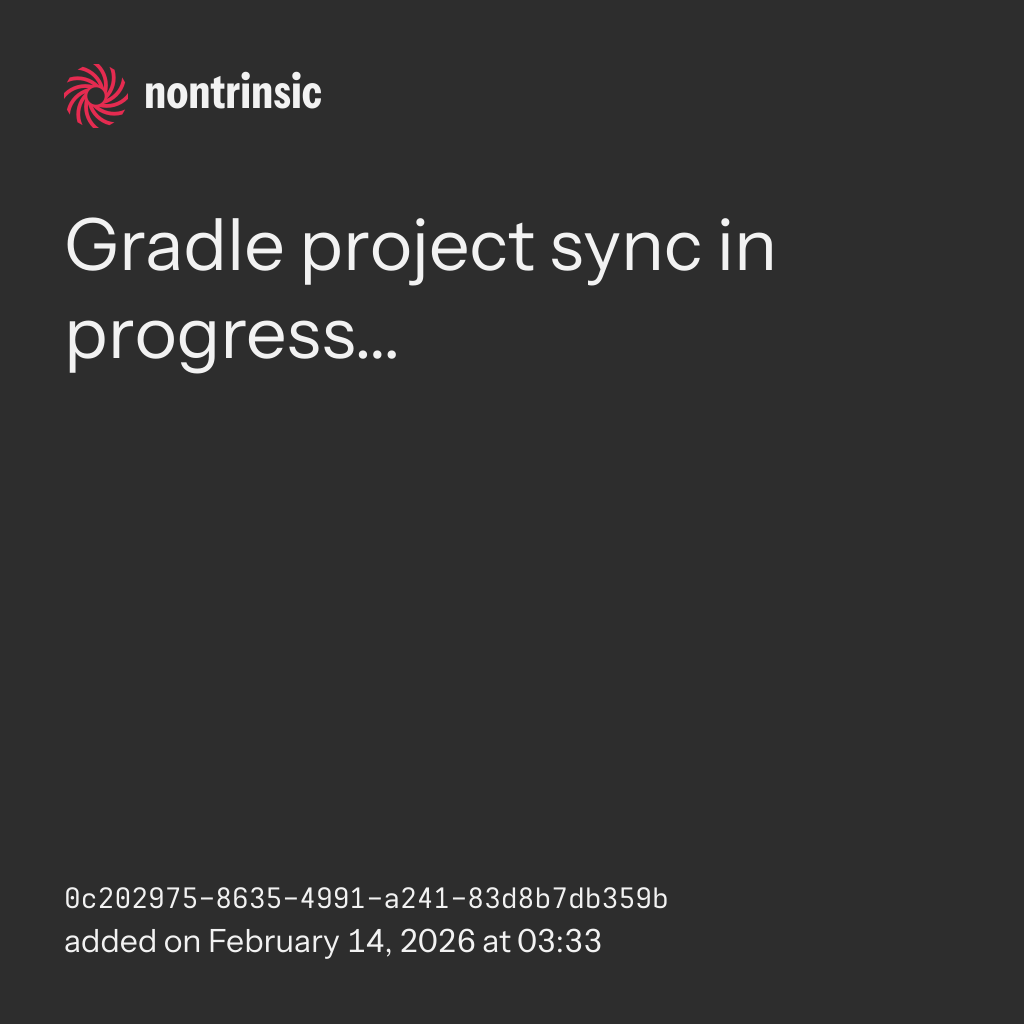 nontrinsic

Gradle project sync in progress...

0c202975-8635-4991-a241-83d8b7db359b
added on February 14, 2026 at 03:33